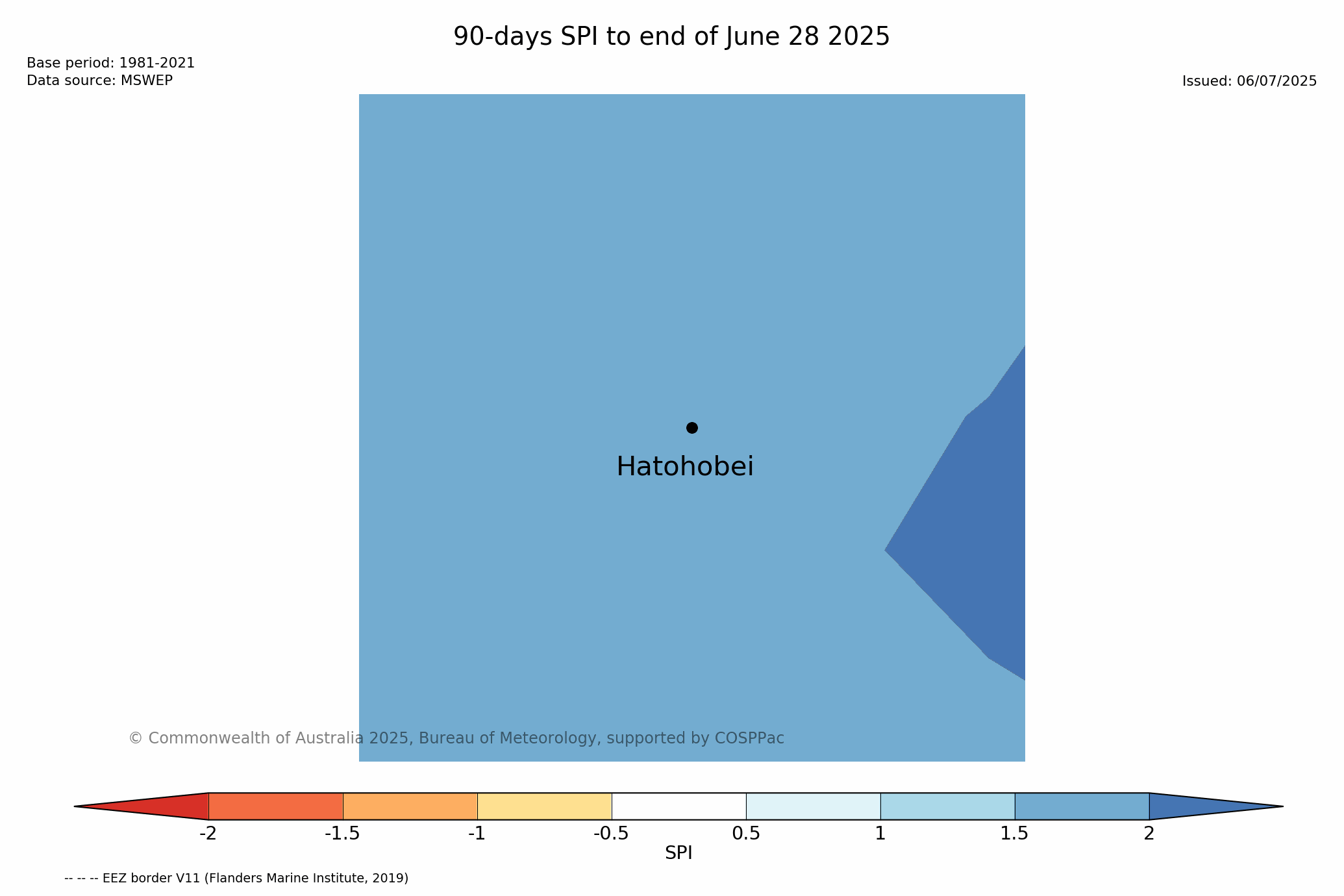 90-days SPI to end of June 28 2025

Base period: 1981-2021
Data source: MSWEP

Issued: 06/07/2025

Hatohobei

© Commonwealth of Australia 2025, Bureau of Meteorology, supported by COSPPac

-2 -1.5 -1 -0.5 0.5 1 1.5 2
SPI

-- -- -- EEZ border V11 (Flanders Marine Institute, 2019)